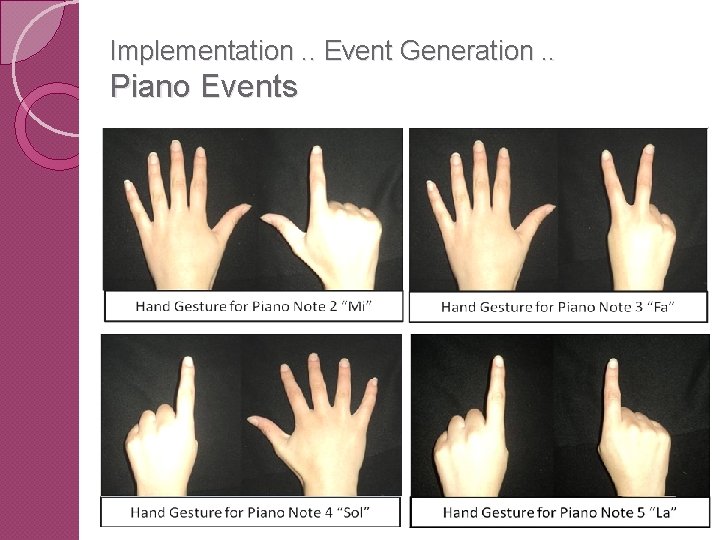 Implementation .. Event Generation ..
Piano Events

Hand Gesture for Piano Note 2 “Mi”

Hand Gesture for Piano Note 3 “Fa”

Hand Gesture for Piano Note 4 “Sol”

Hand Gesture for Piano Note 5 “La”